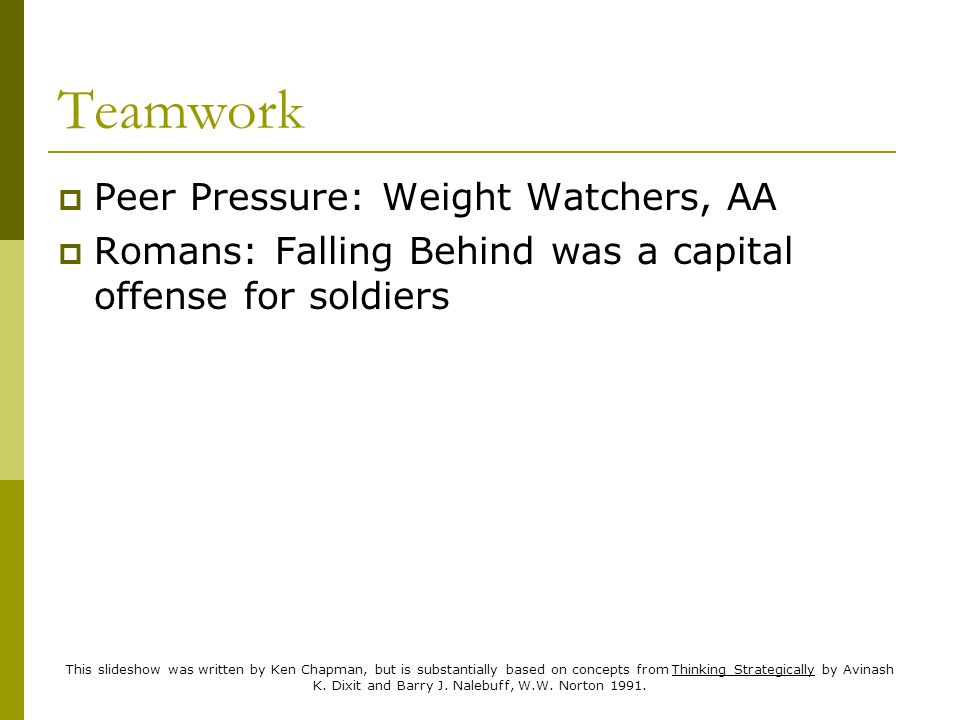 Teamwork

Peer Pressure: Weight Watchers, AA

Romans: Falling Behind was a capital offense for soldiers

This slideshow was written by Ken Chapman, but is substantially based on concepts from Thinking Strategically by Avinash K. Dixit and Barry J. Nalebuff, W.W. Norton 1991.